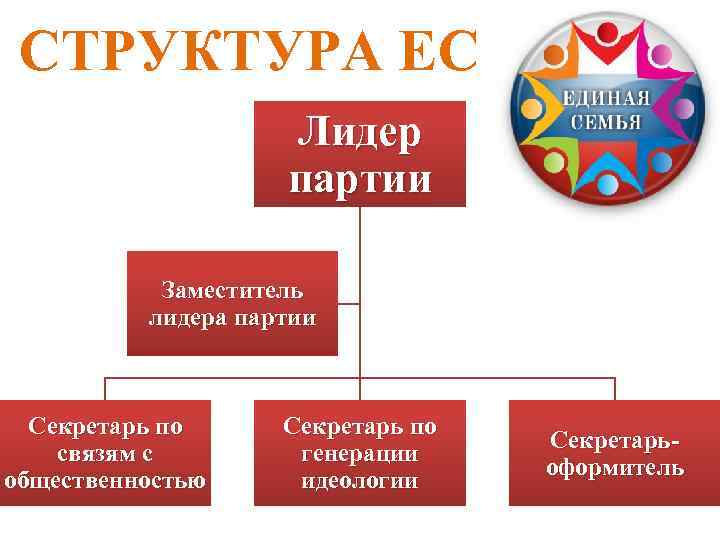 СТРУКТУРА ЕС

ЕДИНАЯ СЕМЬЯ

Лидер партии

Заместитель лидера партии

Секретарь по связям с общественностью

Секретарь по генерации идеологии

Секретарь-оформитель